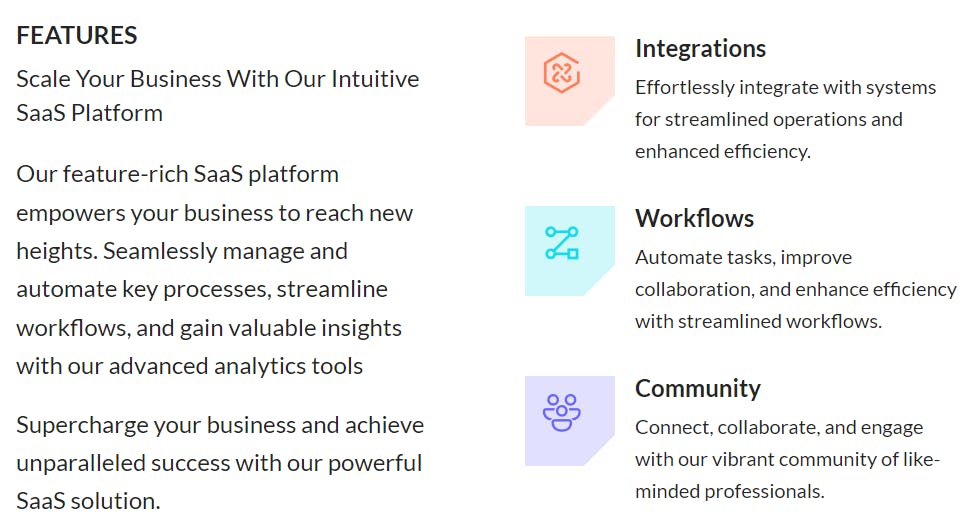 FEATURES

Scale Your Business With Our Intuitive SaaS Platform

Our feature-rich SaaS platform empowers your business to reach new heights. Seamlessly manage and automate key processes, streamline workflows, and gain valuable insights with our advanced analytics tools

Supercharge your business and achieve unparalleled success with our powerful SaaS solution.

Integrations

Effortlessly integrate with systems for streamlined operations and enhanced efficiency.

Workflows

Automate tasks, improve collaboration, and enhance efficiency with streamlined workflows.

Community

Connect, collaborate, and engage with our vibrant community of like-minded professionals.